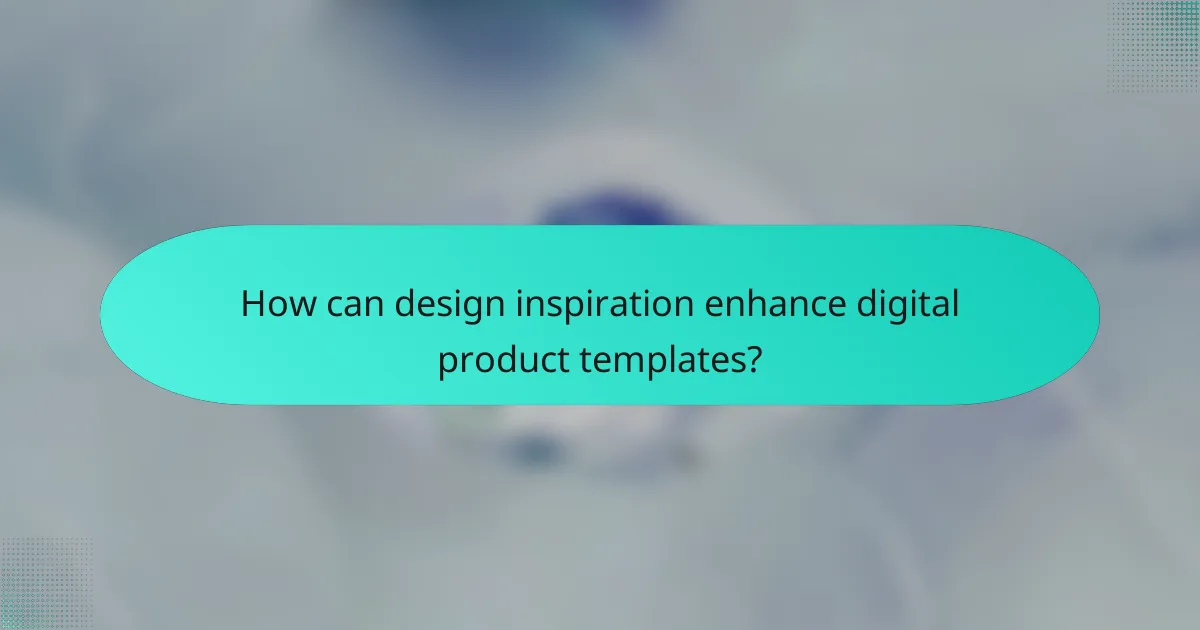 How can design inspiration enhance digital product templates?